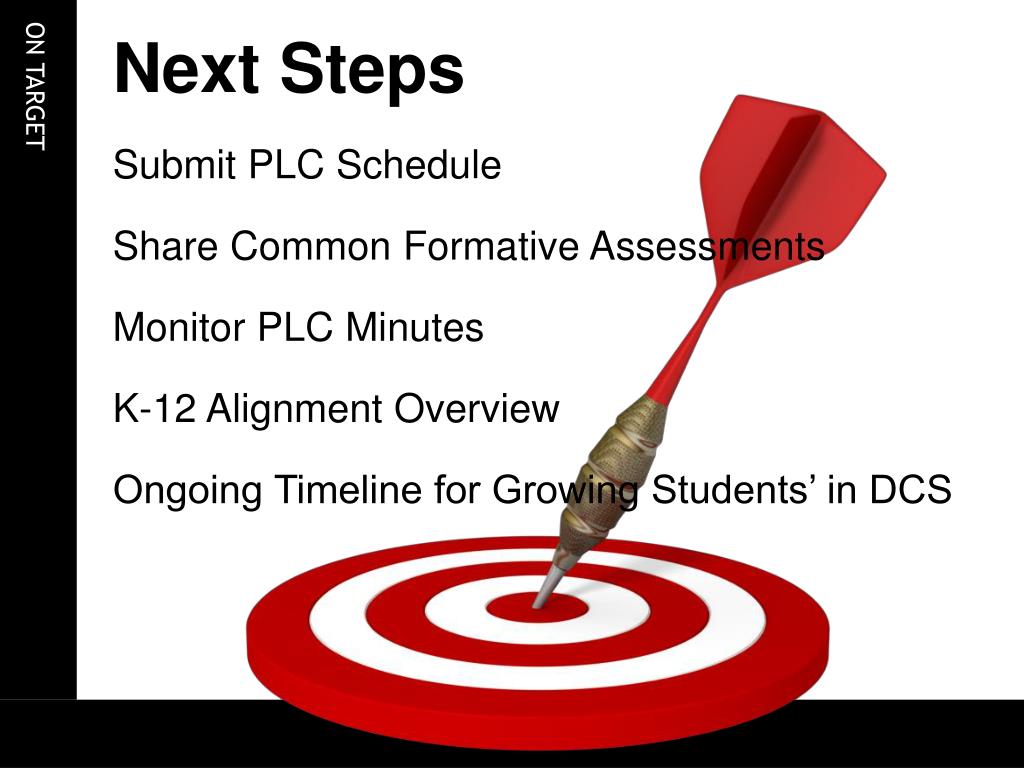 ON TARGET

Next Steps

Submit PLC Schedule

Share Common Formative Assessments

Monitor PLC Minutes

K-12 Alignment Overview

Ongoing Timeline for Growing Students’ in DCS